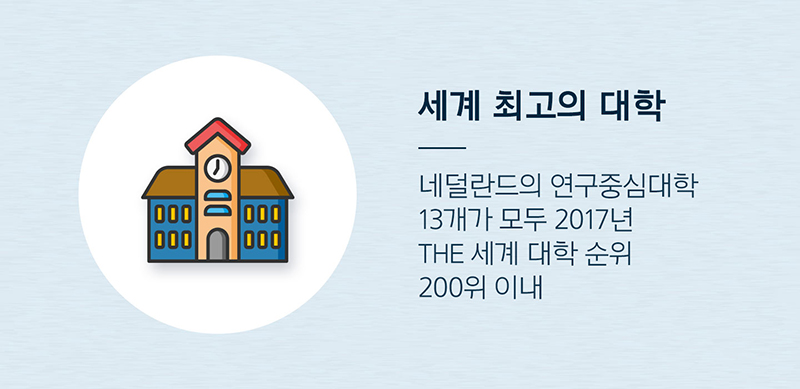 세계 최고의 대학

네덜란드의 연구중심대학 13개가 모두 2017년 THE 세계 대학 순위 200위 이내